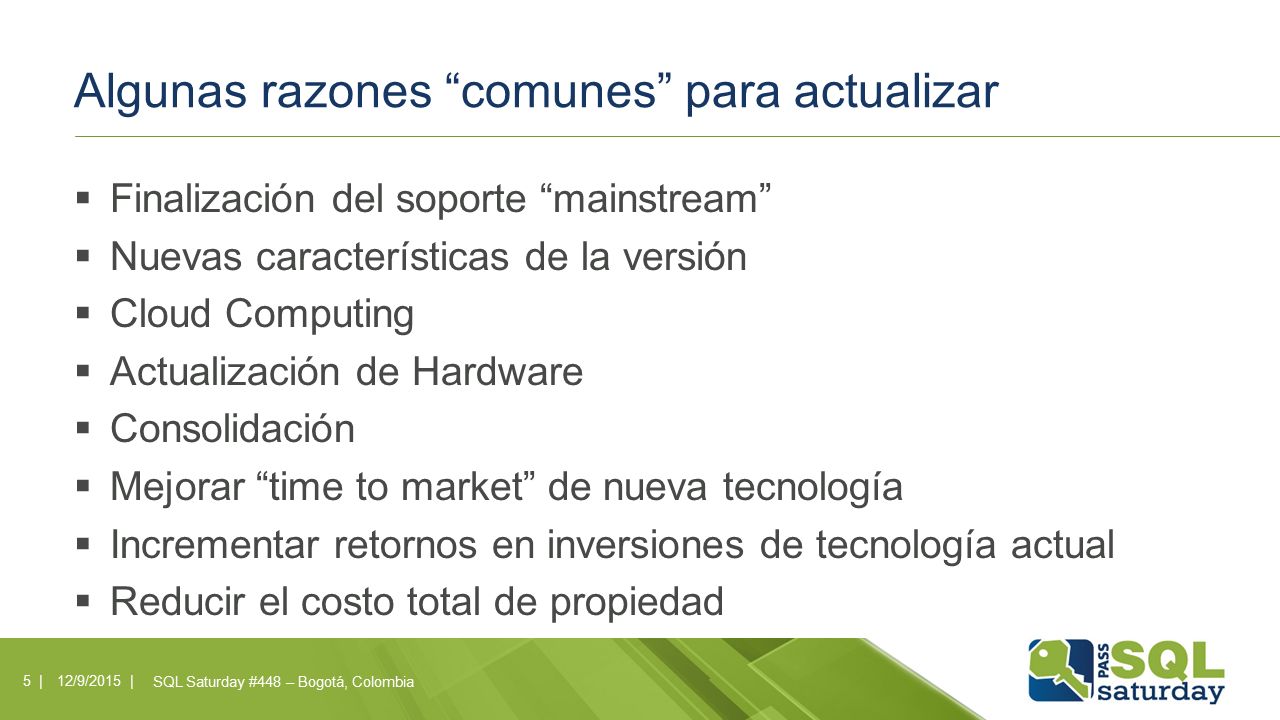 Algunas razones “comunes” para actualizar

▪ Finalización del soporte “mainstream”
▪ Nuevas características de la versión
▪ Cloud Computing
▪ Actualización de Hardware
▪ Consolidación
▪ Mejorar “time to market” de nueva tecnología
▪ Incrementar retornos en inversiones de tecnología actual
▪ Reducir el costo total de propiedad

5 | 12/9/2015 | SQL Saturday #448 – Bogotá, Colombia

PASS SQL saturday